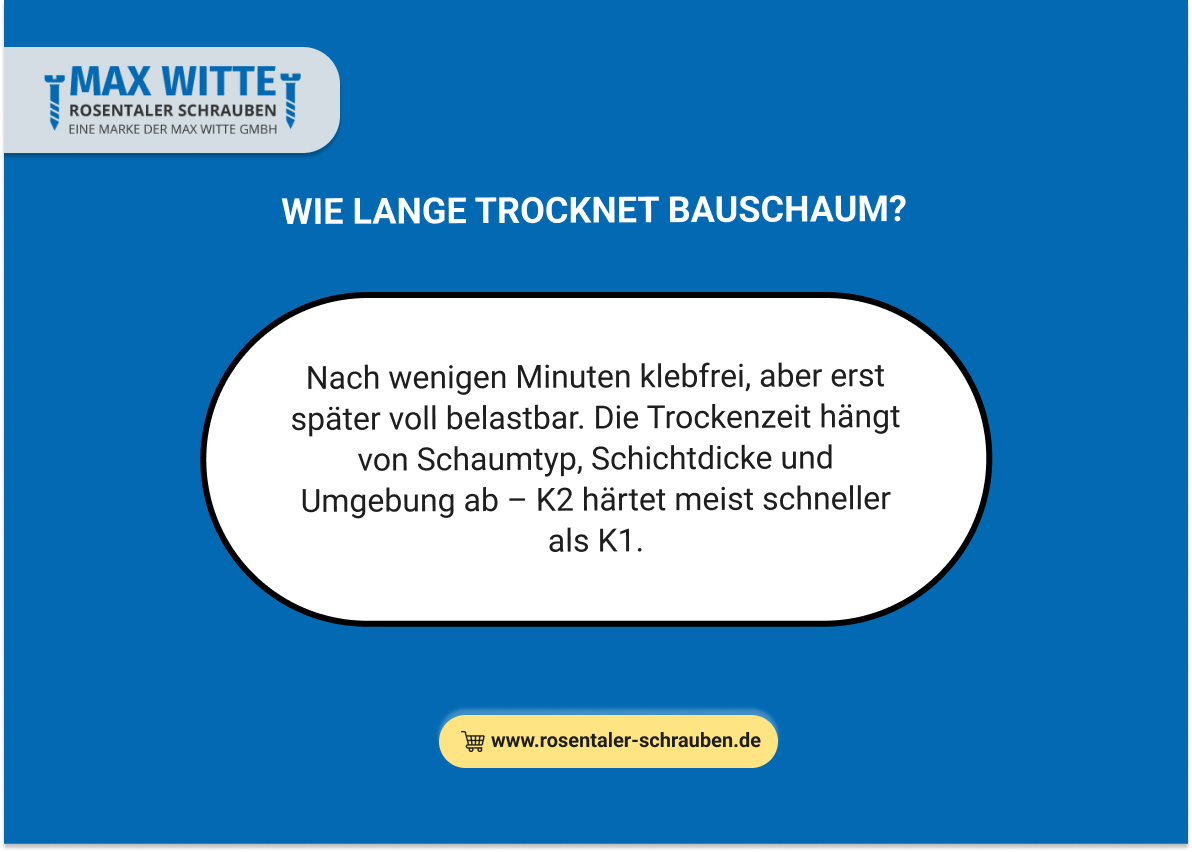 MAX WITTE
ROSENTALER SCHRAUBEN
EINE MARKE DER MAX WITTE GMBH

WIE LANGE TROCKNET BAUSCHAUM?

Nach wenigen Minuten klebfrei, aber erst später voll belastbar. Die Trockenzeit hängt von Schaumtyp, Schichtdicke und Umgebung ab – K2 härtet meist schneller als K1.

www.rosentaler-schrauben.de